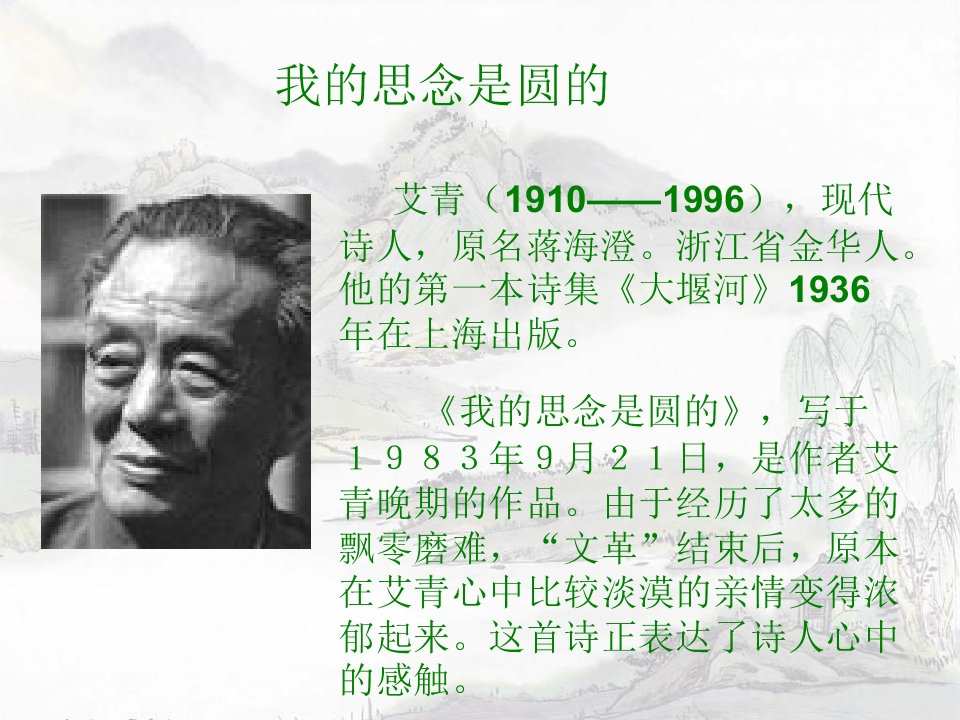 我的思念是圆的

艾青（1910——1996），现代诗人，原名蒋海澄。浙江省金华人。他的第一本诗集《大堰河》1936年在上海出版。

《我的思念是圆的》，写于１９８３年9月２１日，是作者艾青晚期的作品。由于经历了太多的飘零磨难，“文革”结束后，原本在艾青心中比较淡漠的亲情变得浓郁起来。这首诗正表达了诗人心中的感触。